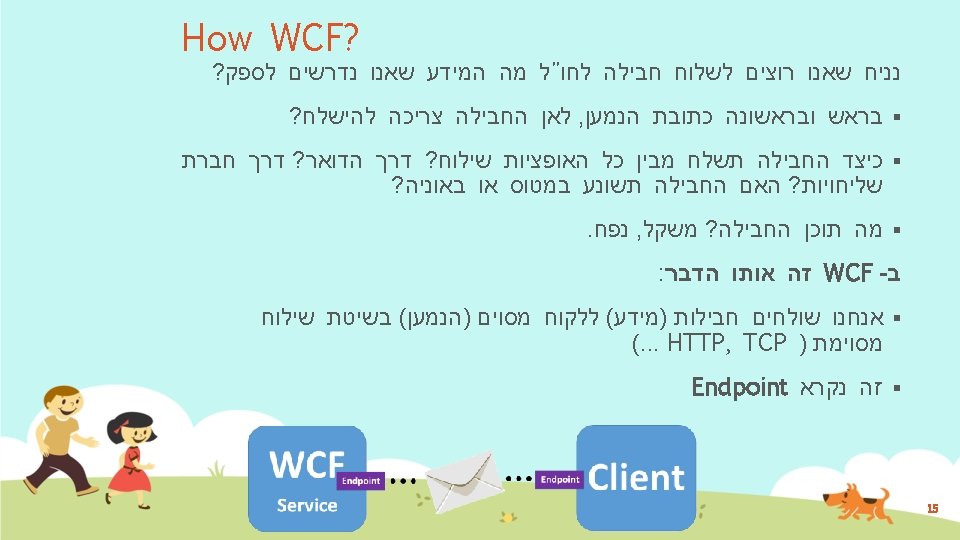 How WCF?

נניח שאנו רוצים לשלוח חבילה לחו"ל מה המידע שאנו נדרשים לספק?

▪ בראש ובראשונה כתובת הנמען, לאן החבילה צריכה להישלח?

▪ כיצד החבילה תשלח מבין כל האופציות שילוח? דרך הדואר? דרך חברת שליחויות? האם החבילה תשונע במטוס או באוניה?

▪ מה תוכן החבילה? משקל, נפח.

ב- WCF זה אותו הדבר:

▪ אנחנו שולחים חבילות (מידע) ללקוח מסוים (הנמען) בשיטת שילוח מסוימת ( HTTP, TCP ...)

▪ זה נקרא Endpoint

WCF Service

Endpoint

Endpoint

Client

15